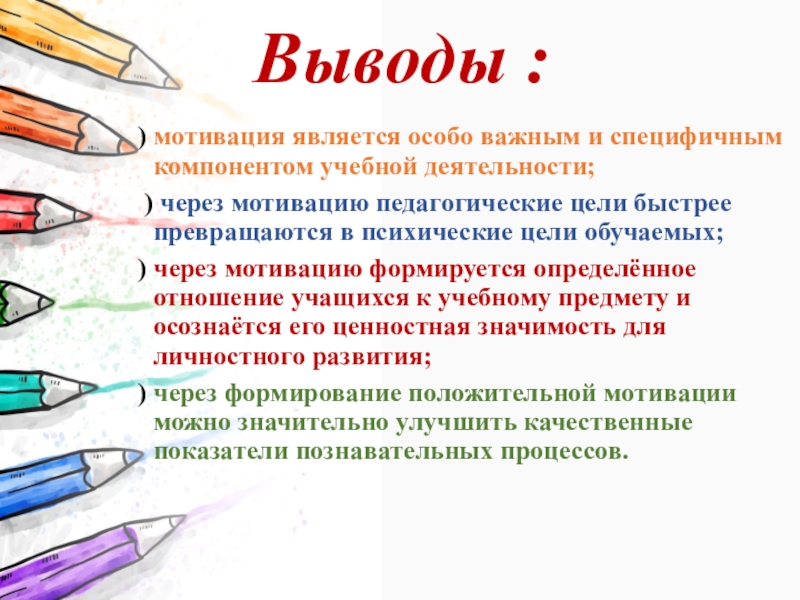 Выводы :

) мотивация является особо важным и специфичным компонентом учебной деятельности;

) через мотивацию педагогические цели быстрее превращаются в психические цели обучаемых;

) через мотивацию формируется определённое отношение учащихся к учебному предмету и осознаётся его ценностная значимость для личностного развития;

) через формирование положительной мотивации можно значительно улучшить качественные показатели познавательных процессов.